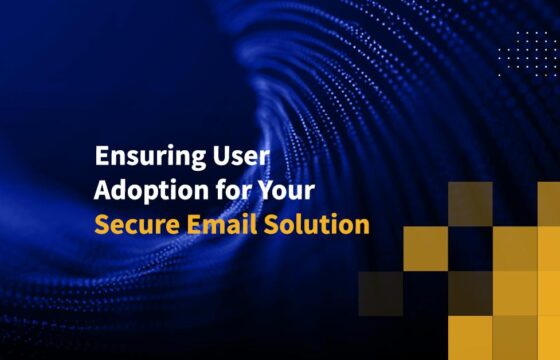 Ensuring User Adoption for Your Secure Email Solution